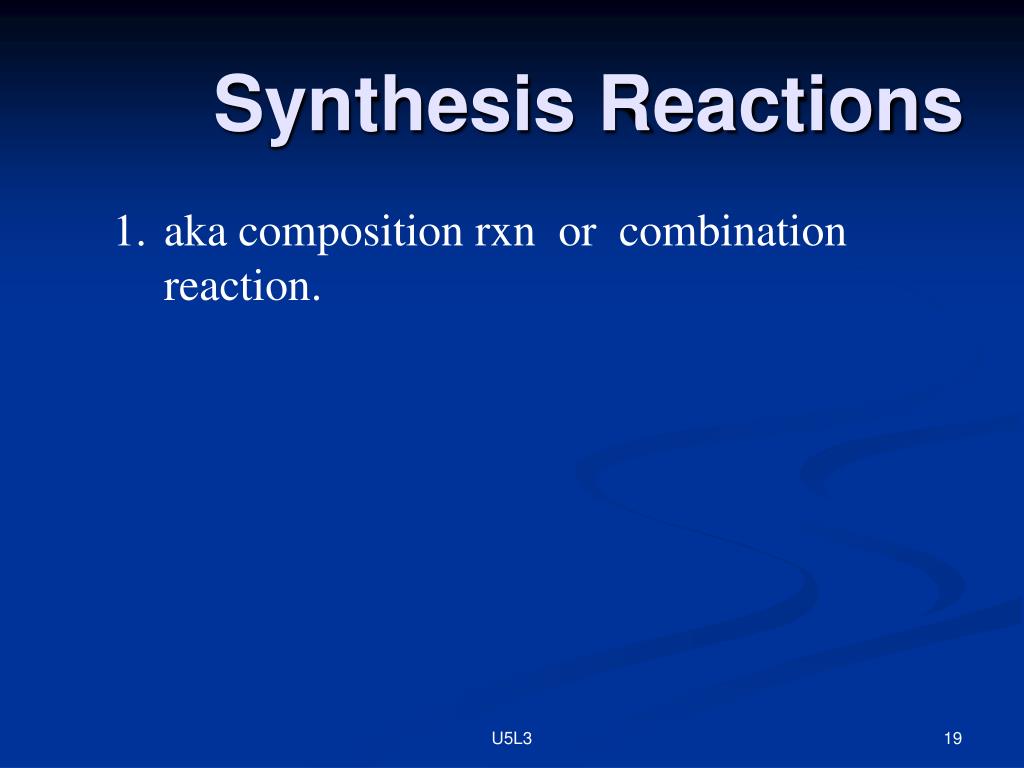 Synthesis Reactions

1. aka composition rxn or combination reaction.

U5L3

19